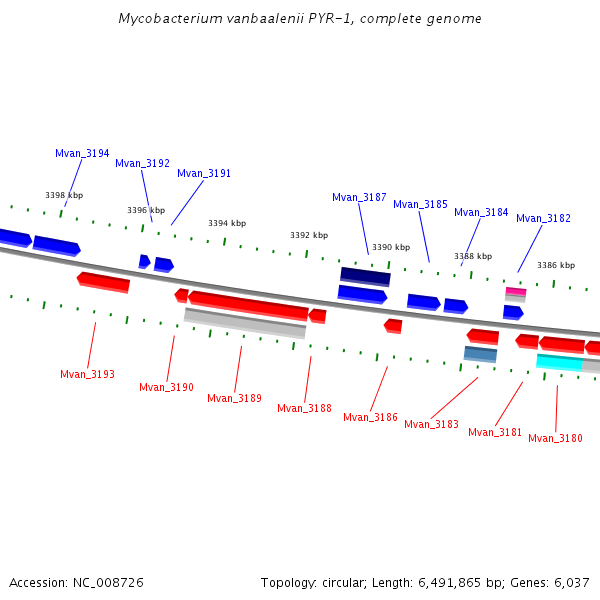 Mycobacterium vanbaalenii PYR-1, complete genome

Mvan_3194
Mvan_3192
Mvan_3191
Mvan_3187
Mvan_3185
Mvan_3184
Mvan_3182

3398 kbp
3396 kbp
3394 kbp
3392 kbp
3390 kbp
3388 kbp
3386 kbp

Mvan_3193
Mvan_3190
Mvan_3189
Mvan_3188
Mvan_3186
Mvan_3183
Mvan_3181
Mvan_3180

Accession: NC_008726

Topology: circular; Length: 6,491,865 bp; Genes: 6,037